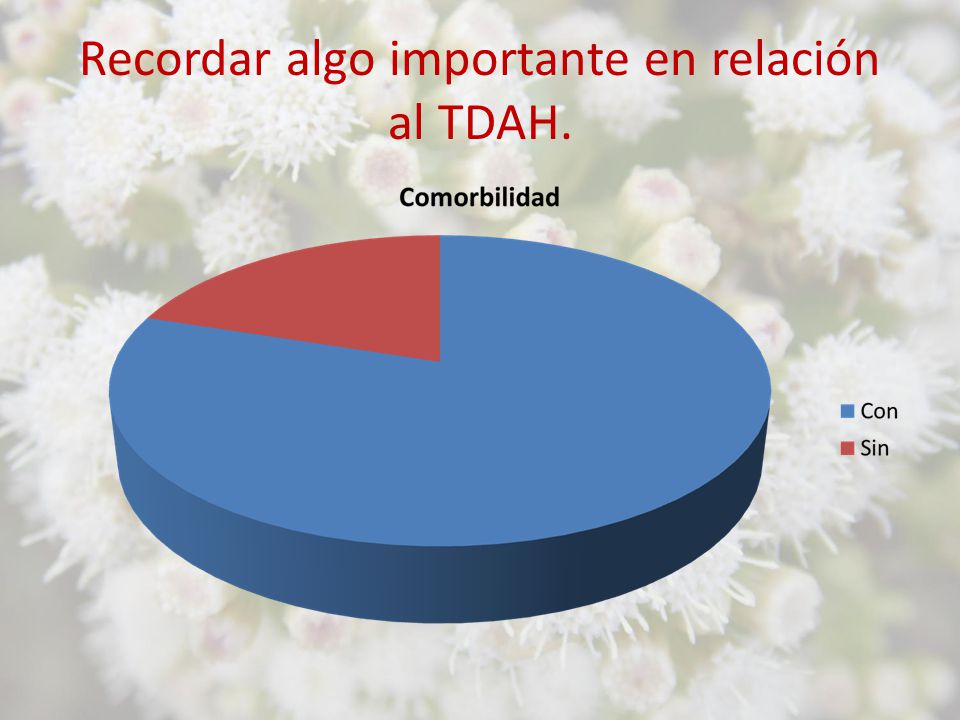 Recordar algo importante en relación al TDAH.

Comorbilidad

Con
Sin